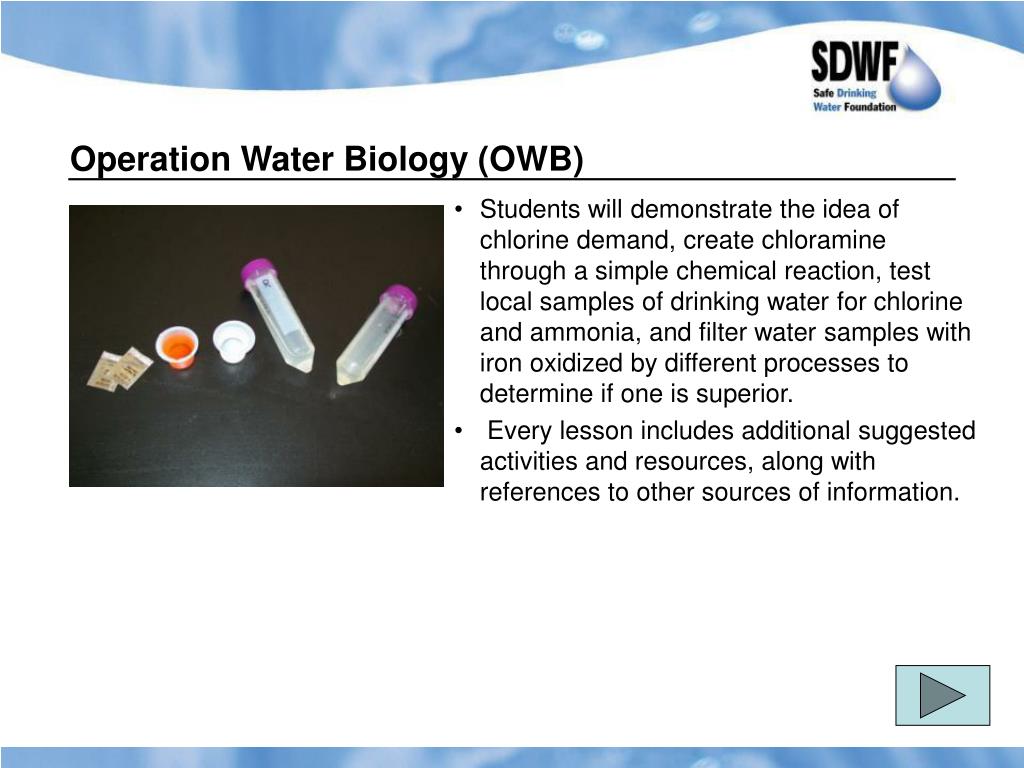 SDWF
Safe Drinking Water Foundation

Operation Water Biology (OWB)

• Students will demonstrate the idea of chlorine demand, create chloramine through a simple chemical reaction, test local samples of drinking water for chlorine and ammonia, and filter water samples with iron oxidized by different processes to determine if one is superior.
• Every lesson includes additional suggested activities and resources, along with references to other sources of information.